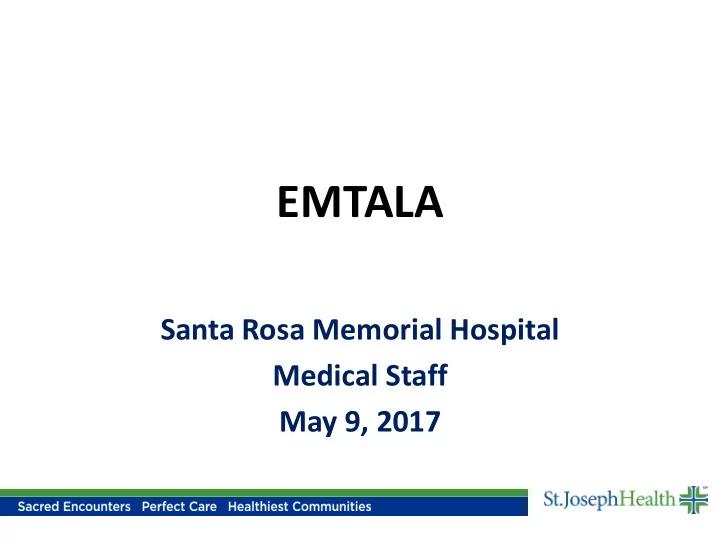 EMTALA

Santa Rosa Memorial Hospital
Medical Staff
May 9, 2017

Sacred Encounters Perfect Care Healthiest Communities

St.JosephHealth